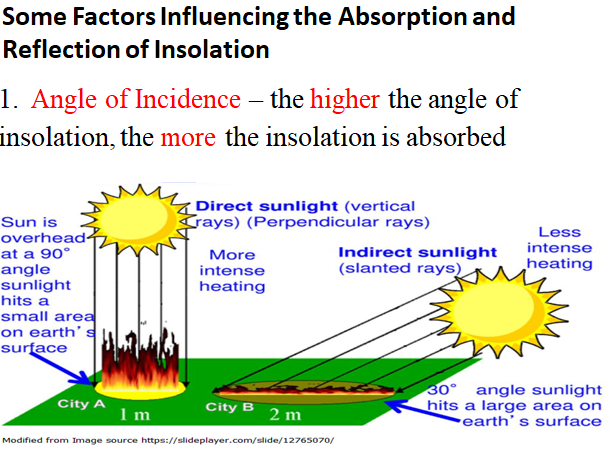 Some Factors Influencing the Absorption and Reflection of Insolation

1. Angle of Incidence – the higher the angle of insolation, the more the insolation is absorbed

Sun is overhead at a 90° angle sunlight hits a small area on earth's surface

Direct sunlight (vertical rays) (Perpendicular rays)

More intense heating

Indirect sunlight (slanted rays)

Less intense heating

City A

1 m

City B

2 m

30° angle sunlight hits a large area on earth's surface

Modified from Image source https://slideplayer.com/slide/12765070/